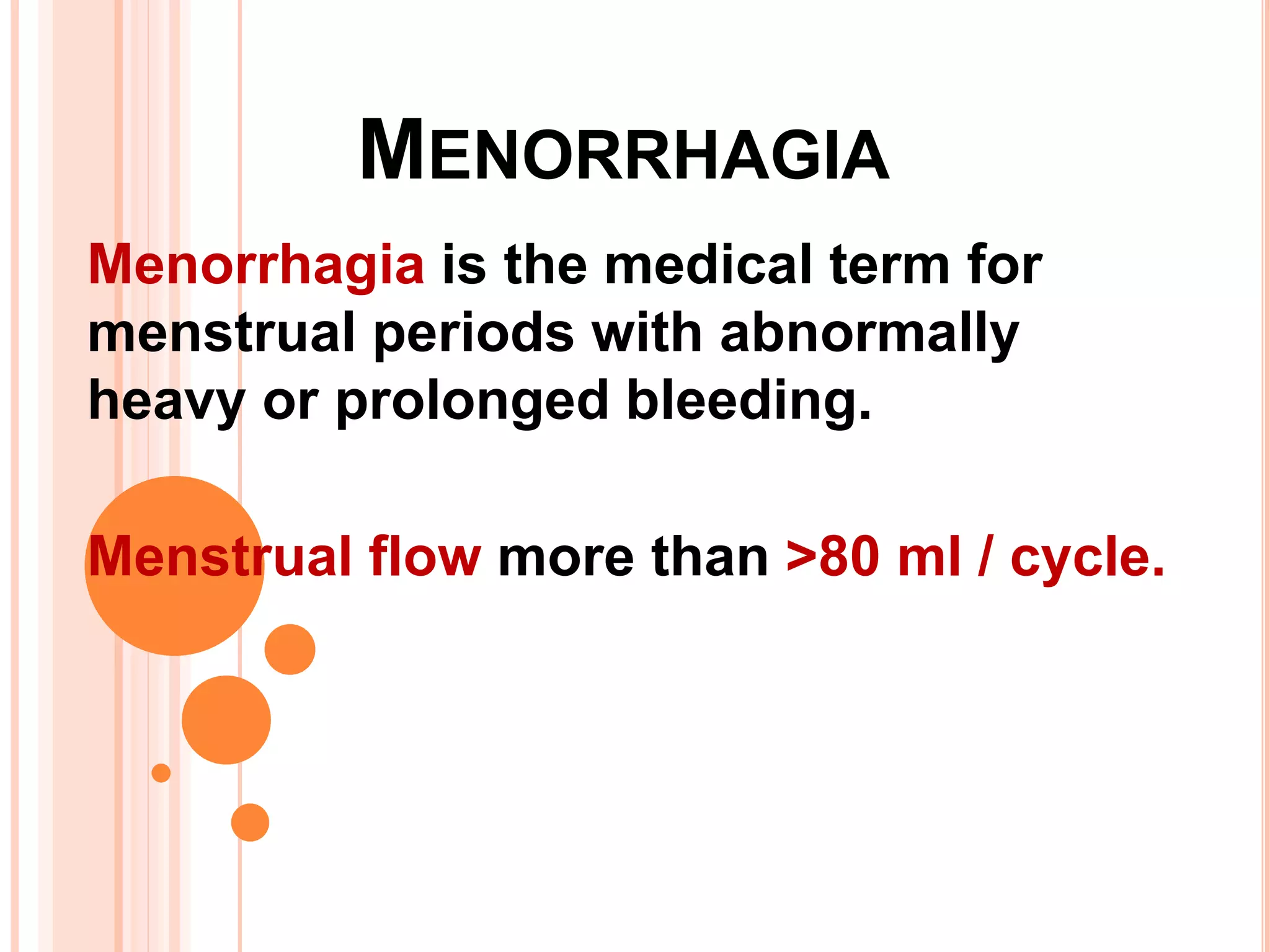 MENORRHAGIA

Menorrhagia is the medical term for menstrual periods with abnormally heavy or prolonged bleeding.

Menstrual flow more than >80 ml / cycle.